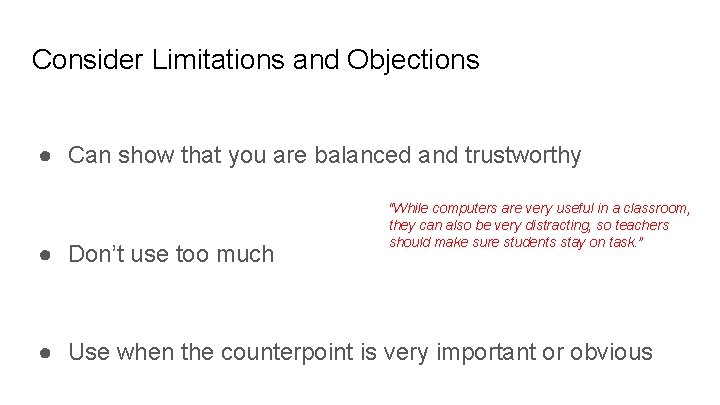 Consider Limitations and Objections

● Can show that you are balanced and trustworthy

"While computers are very useful in a classroom, they can also be very distracting, so teachers should make sure students stay on task."

● Don't use too much

● Use when the counterpoint is very important or obvious